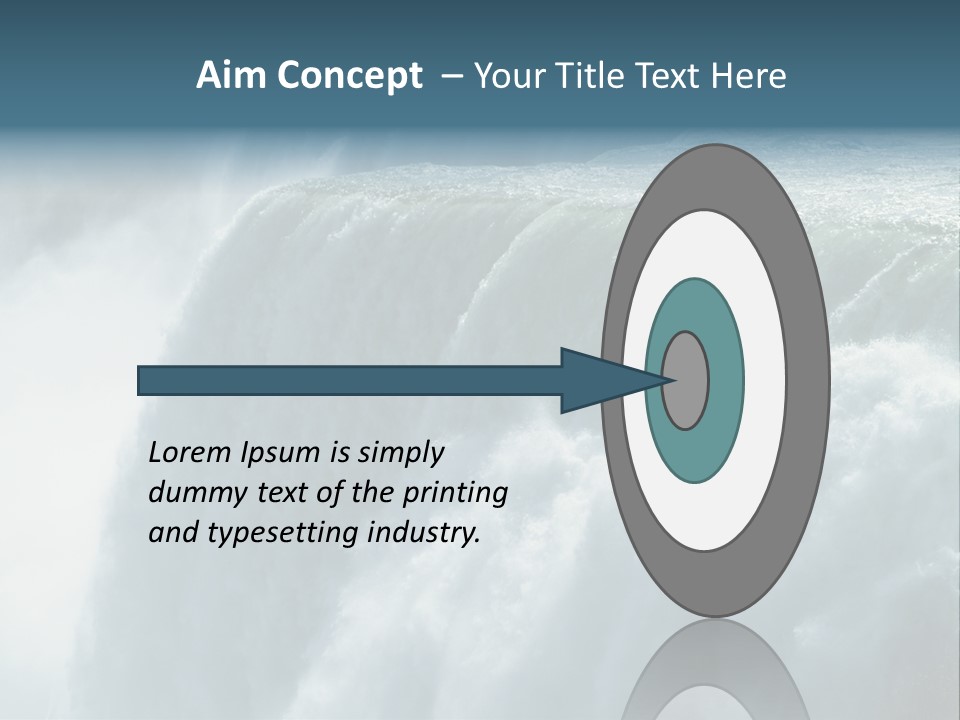 Aim Concept – Your Title Text Here

Lorem Ipsum is simply dummy text of the printing and typesetting industry.